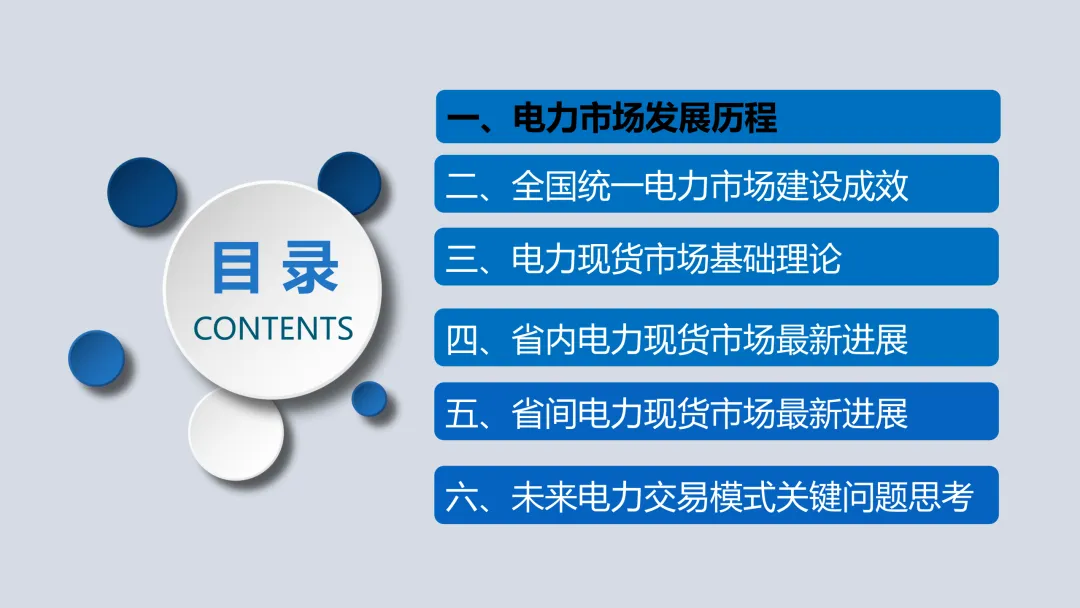 目录
CONTENTS

一、电力市场发展历程
二、全国统一电力市场建设成效
三、电力现货市场基础理论
四、省内电力现货市场最新进展
五、省间电力现货市场最新进展
六、未来电力交易模式关键问题思考